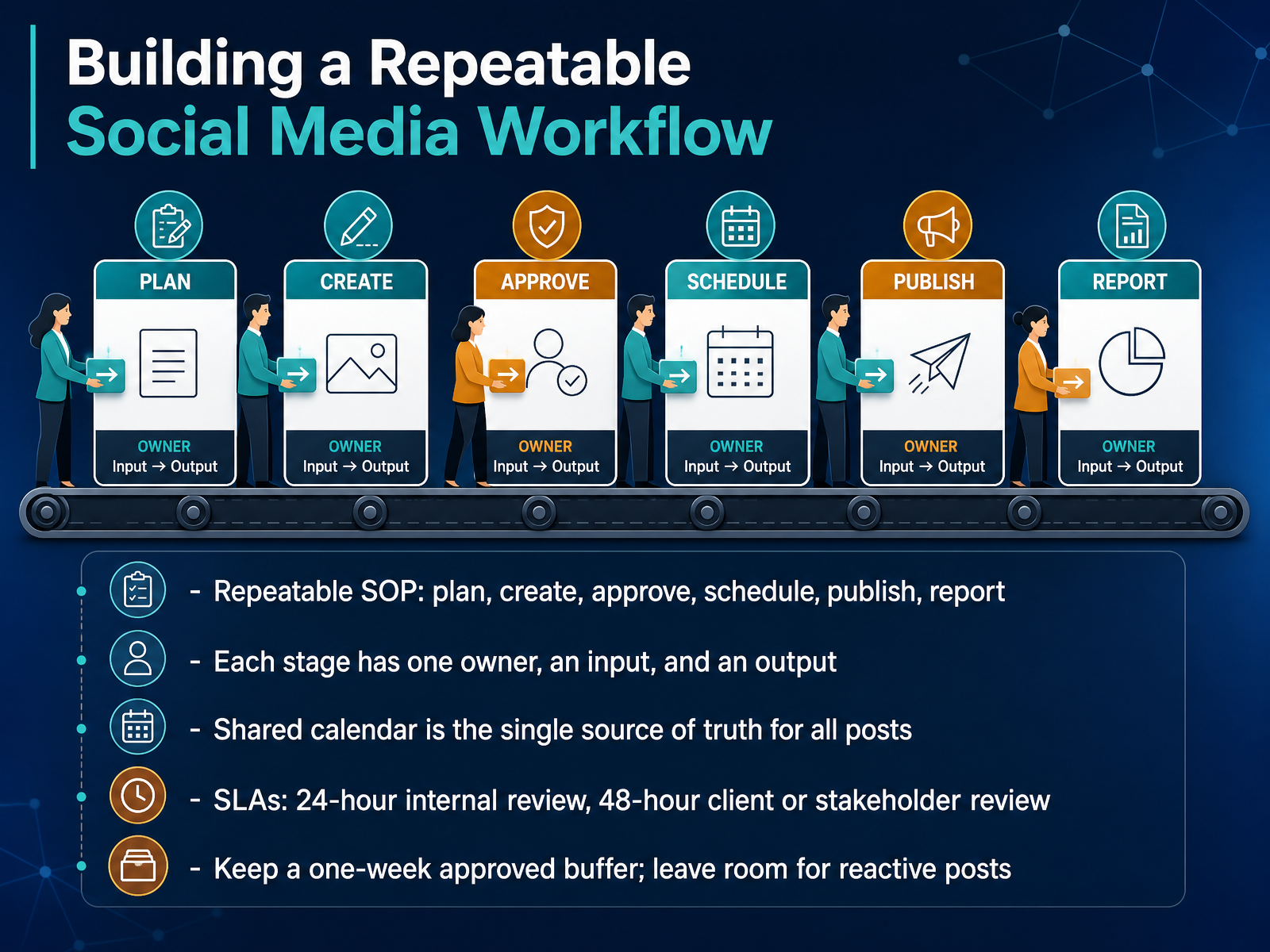 Building a Repeatable
Social Media Workflow

PLAN
OWNER
Input → Output

CREATE
OWNER
Input → Output

APPROVE
OWNER
Input → Output

SCHEDULE
OWNER
Input → Output

PUBLISH
OWNER
Input → Output

REPORT
OWNER
Input → Output

- Repeatable SOP: plan, create, approve, schedule, publish, report

- Each stage has one owner, an input, and an output

- Shared calendar is the single source of truth for all posts

- SLAs: 24-hour internal review, 48-hour client or stakeholder review

- Keep a one-week approved buffer; leave room for reactive posts